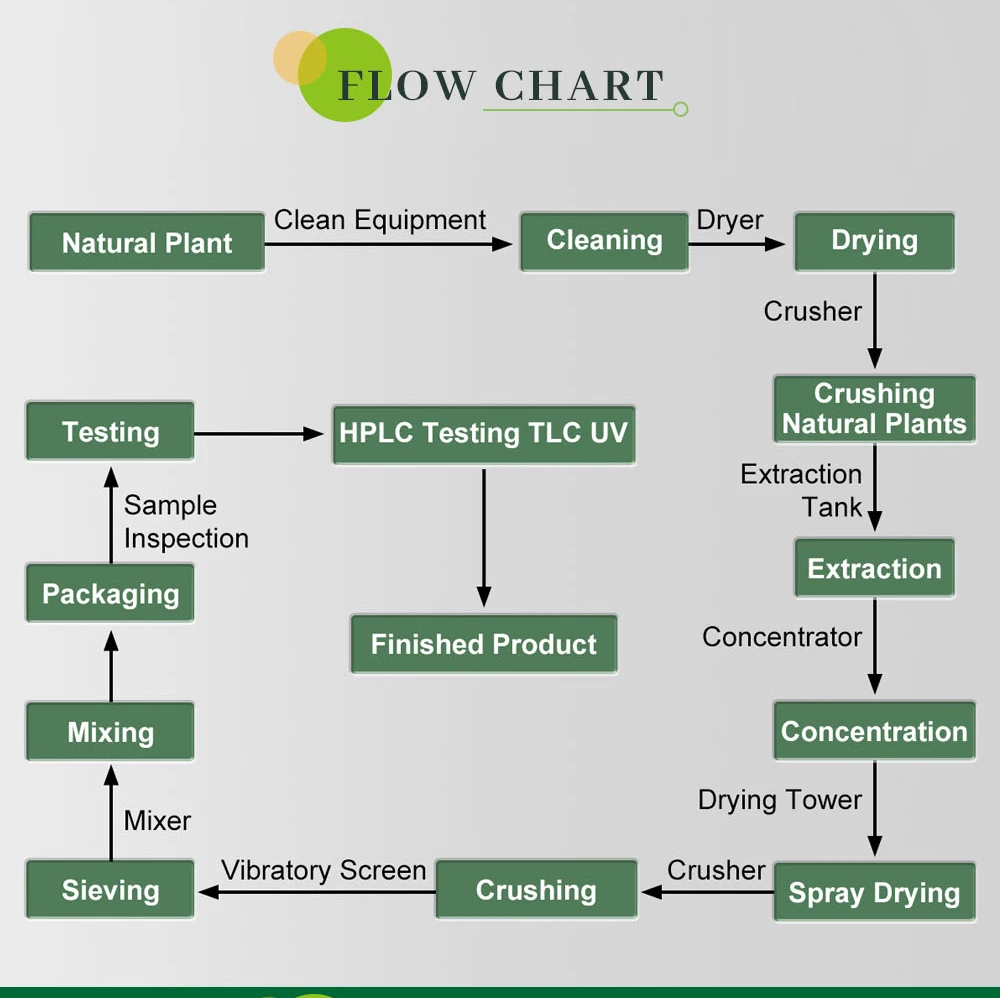 FLOW CHART

Natural Plant
Clean Equipment
Cleaning
Dryer
Drying
Crusher
Crushing Natural Plants
Extraction Tank
Extraction
Concentrator
Concentration
Drying Tower
Spray Drying
Crusher
Crushing
Vibratory Screen
Sieving
Mixer
Mixing
Packaging
Sample Inspection
Testing
HPLC Testing TLC UV
Finished Product